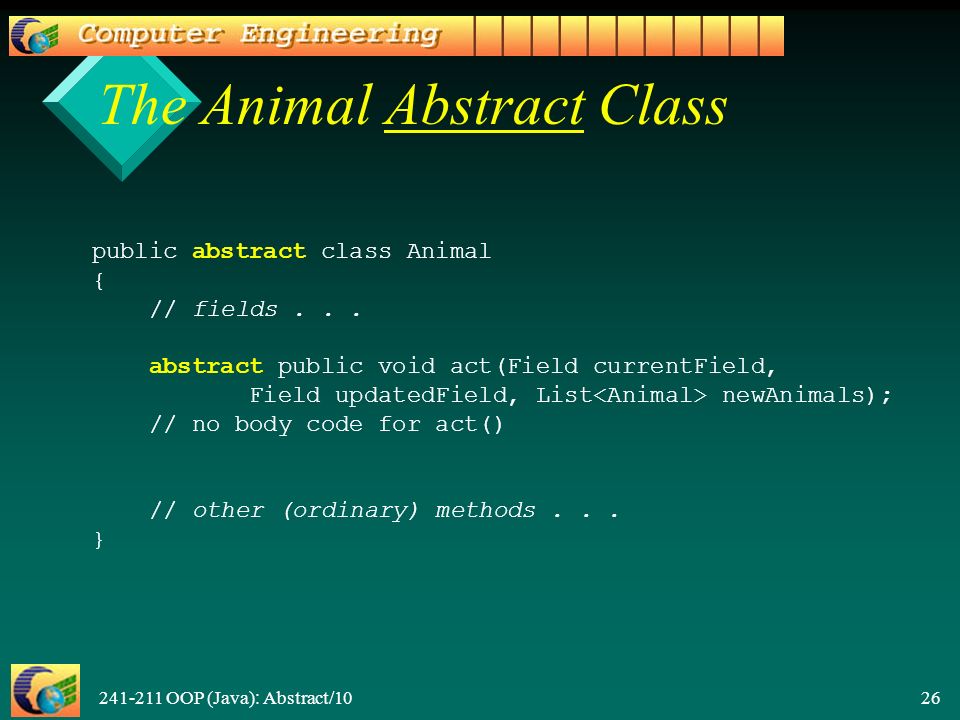 Computer Engineering

The Animal Abstract Class

public abstract class Animal
{
    // fields . . .

    abstract public void act(Field currentField,
           Field updatedField, List<Animal> newAnimals);
    // no body code for act()


    // other (ordinary) methods . . .
}

241-211 OOP (Java): Abstract/10

26